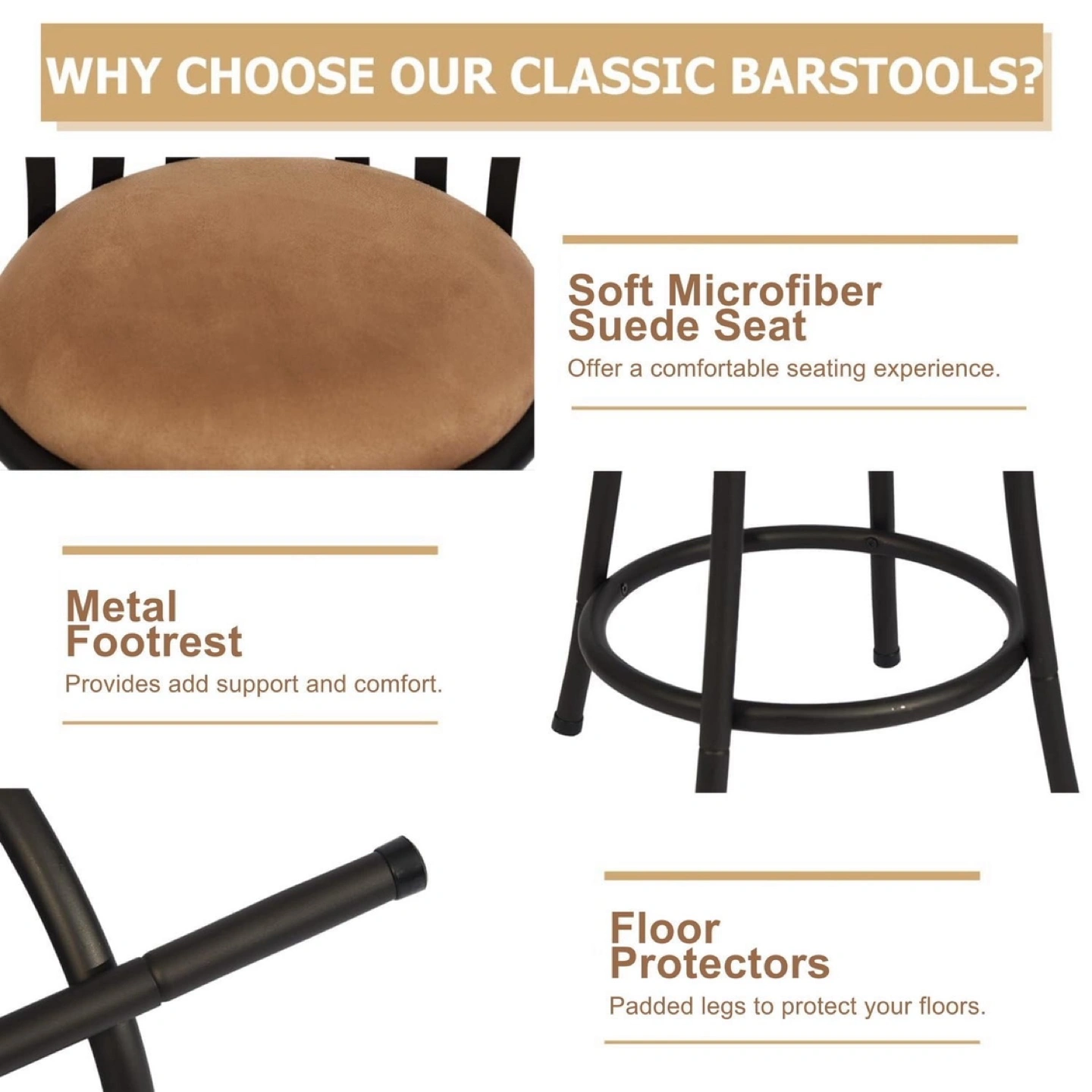 WHY CHOOSE OUR CLASSIC BARSTOOLS?

Soft Microfiber Suede Seat

Offer a comfortable seating experience.

Metal Footrest

Provides add support and comfort.

Floor Protectors

Padded legs to protect your floors.